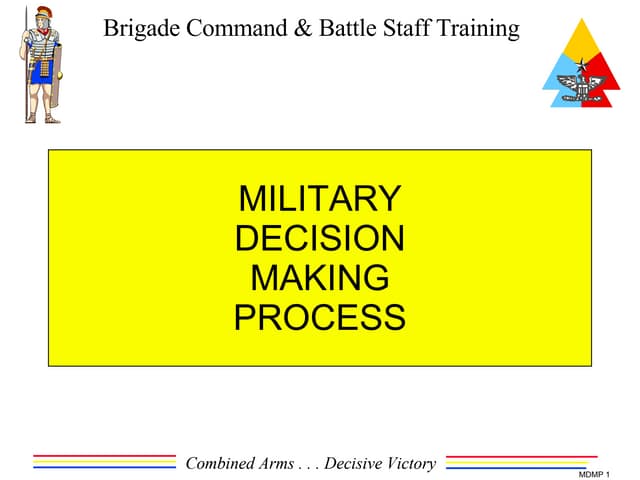 Brigade Command & Battle Staff Training

MILITARY
DECISION
MAKING
PROCESS

Combined Arms . . . Decisive Victory

MDMP 1